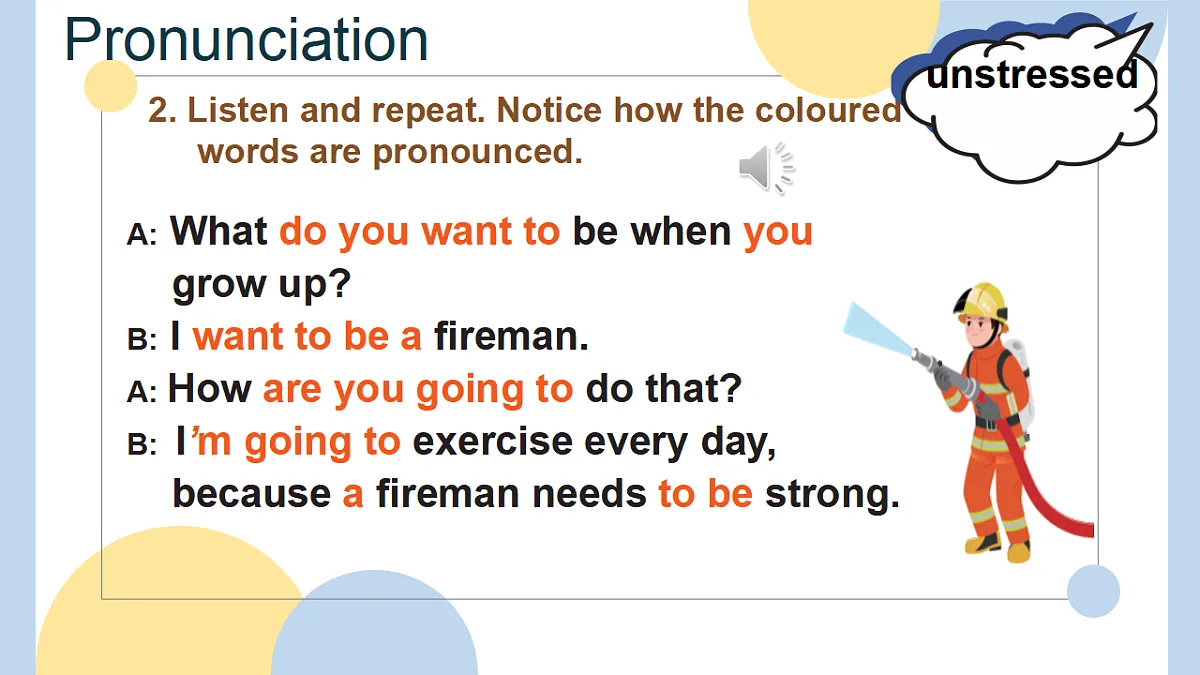 Pronunciation

unstressed

2. Listen and repeat. Notice how the coloured words are pronounced.

A: What do you want to be when you grow up?
B: I want to be a fireman.
A: How are you going to do that?
B: I'm going to exercise every day, because a fireman needs to be strong.